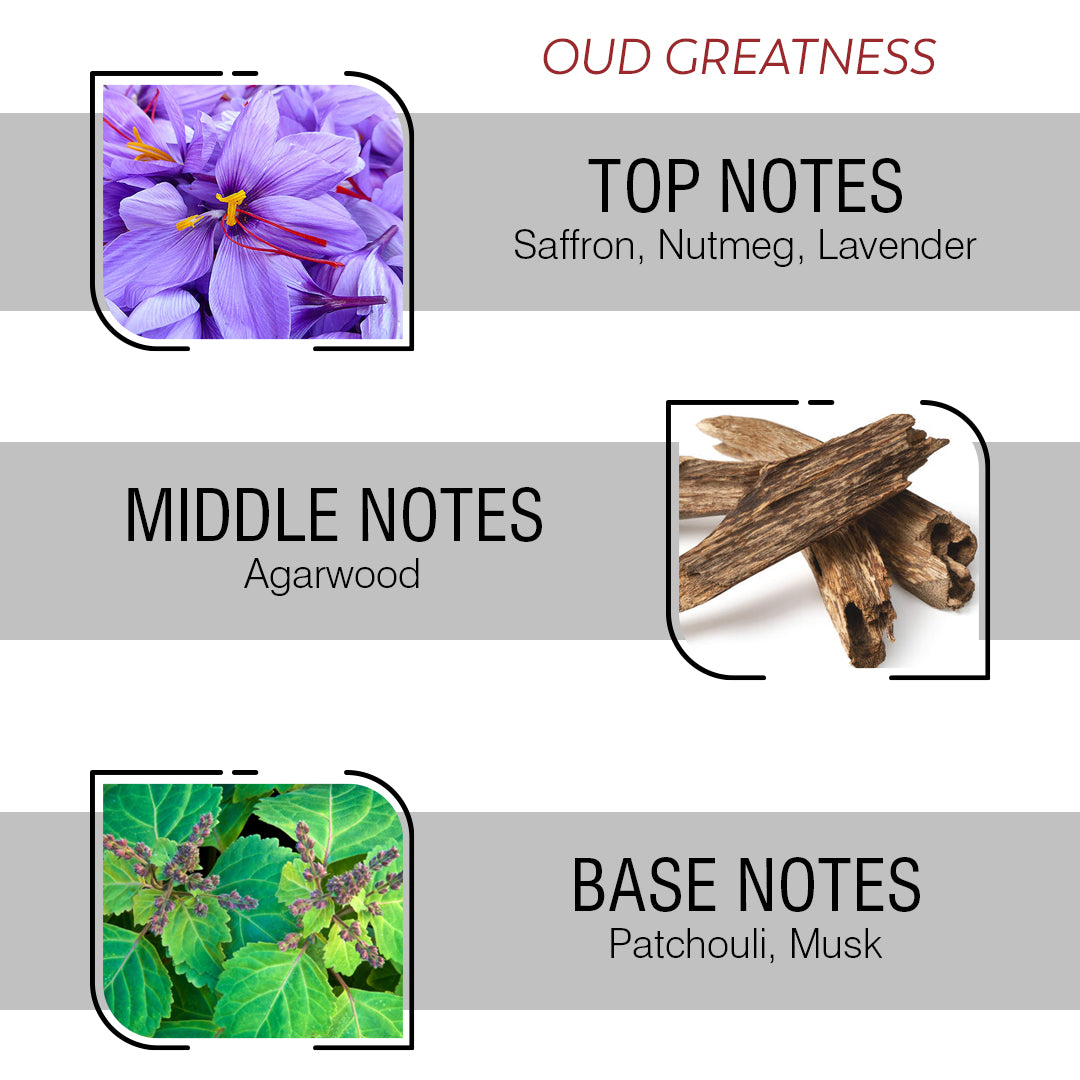 OUD GREATNESS

TOP NOTES
Saffron, Nutmeg, Lavender

MIDDLE NOTES
Agarwood

BASE NOTES
Patchouli, Musk